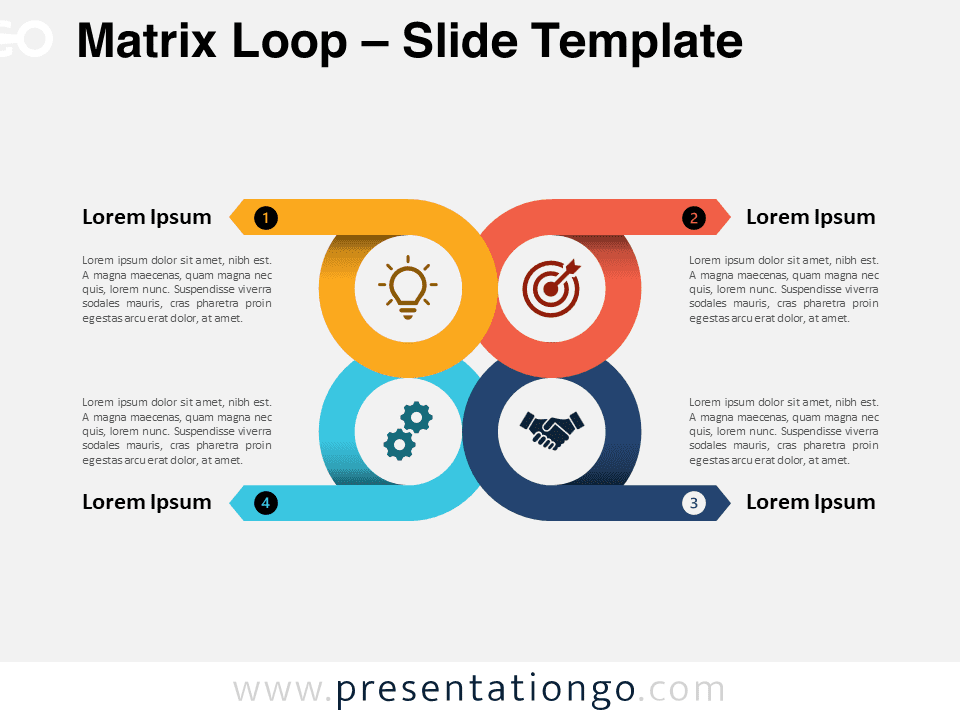 Matrix Loop – Slide Template

Lorem Ipsum
1
Lorem ipsum dolor sit amet, nibh est. A magna maecenas, quam magna nec quis, lorem nunc. Suspendisse viverra sodales mauris, cras pharetra proin egestas arcu erat dolor, at amet.

2
Lorem Ipsum
Lorem ipsum dolor sit amet, nibh est. A magna maecenas, quam magna nec quis, lorem nunc. Suspendisse viverra sodales mauris, cras pharetra proin egestas arcu erat dolor, at amet.

Lorem ipsum dolor sit amet, nibh est. A magna maecenas, quam magna nec quis, lorem nunc. Suspendisse viverra sodales mauris, cras pharetra proin egestas arcu erat dolor, at amet.
Lorem Ipsum
4

Lorem ipsum dolor sit amet, nibh est. A magna maecenas, quam magna nec quis, lorem nunc. Suspendisse viverra sodales mauris, cras pharetra proin egestas arcu erat dolor, at amet.
3
Lorem Ipsum

www.presentationgo.com